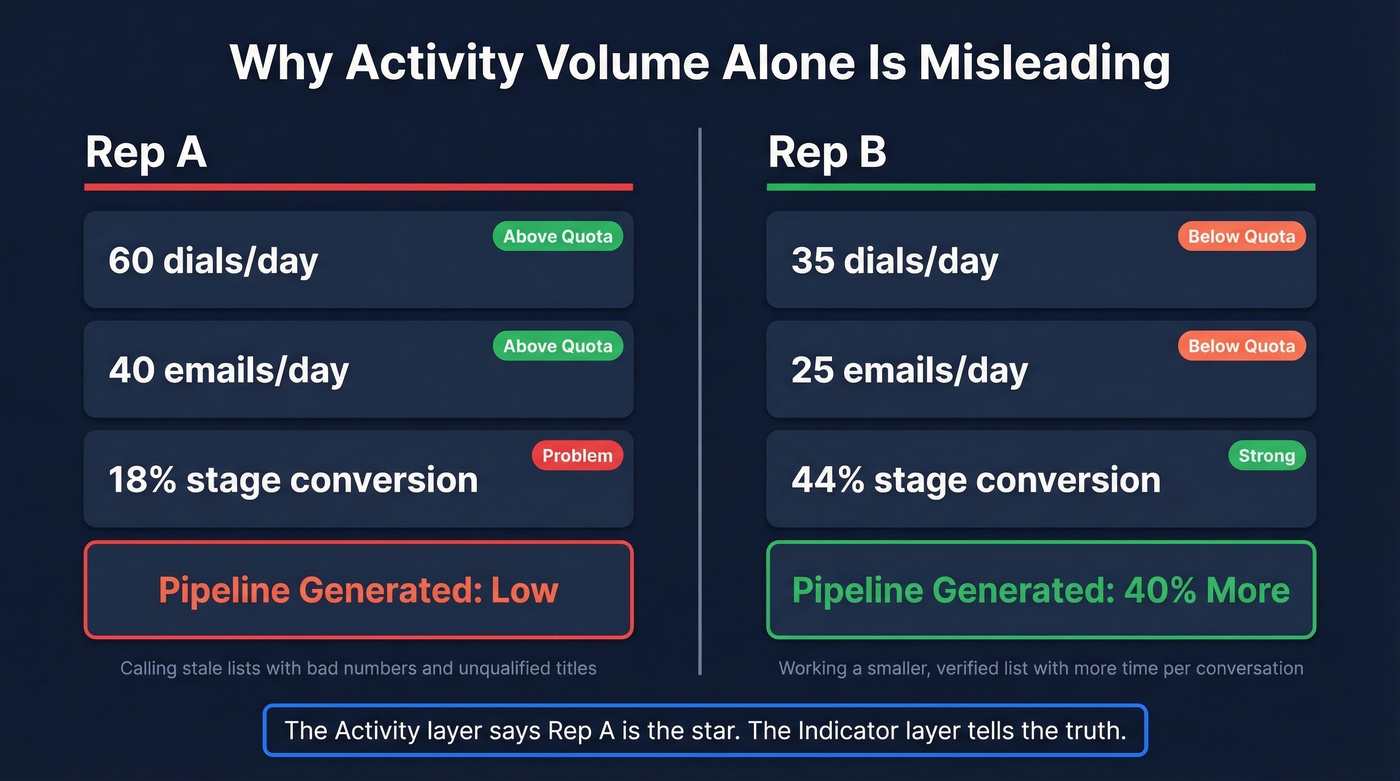 Why Activity Volume Alone Is Misleading

Rep A

60 dials/day
Above Quota

40 emails/day
Above Quota

18% stage conversion
Problem

Pipeline Generated: Low

Calling stale lists with bad numbers and unqualified titles

Rep B

35 dials/day
Below Quota

25 emails/day
Below Quota

44% stage conversion
Strong

Pipeline Generated: 40% More

Working a smaller, verified list with more time per conversation

The Activity layer says Rep A is the star. The Indicator layer tells the truth.